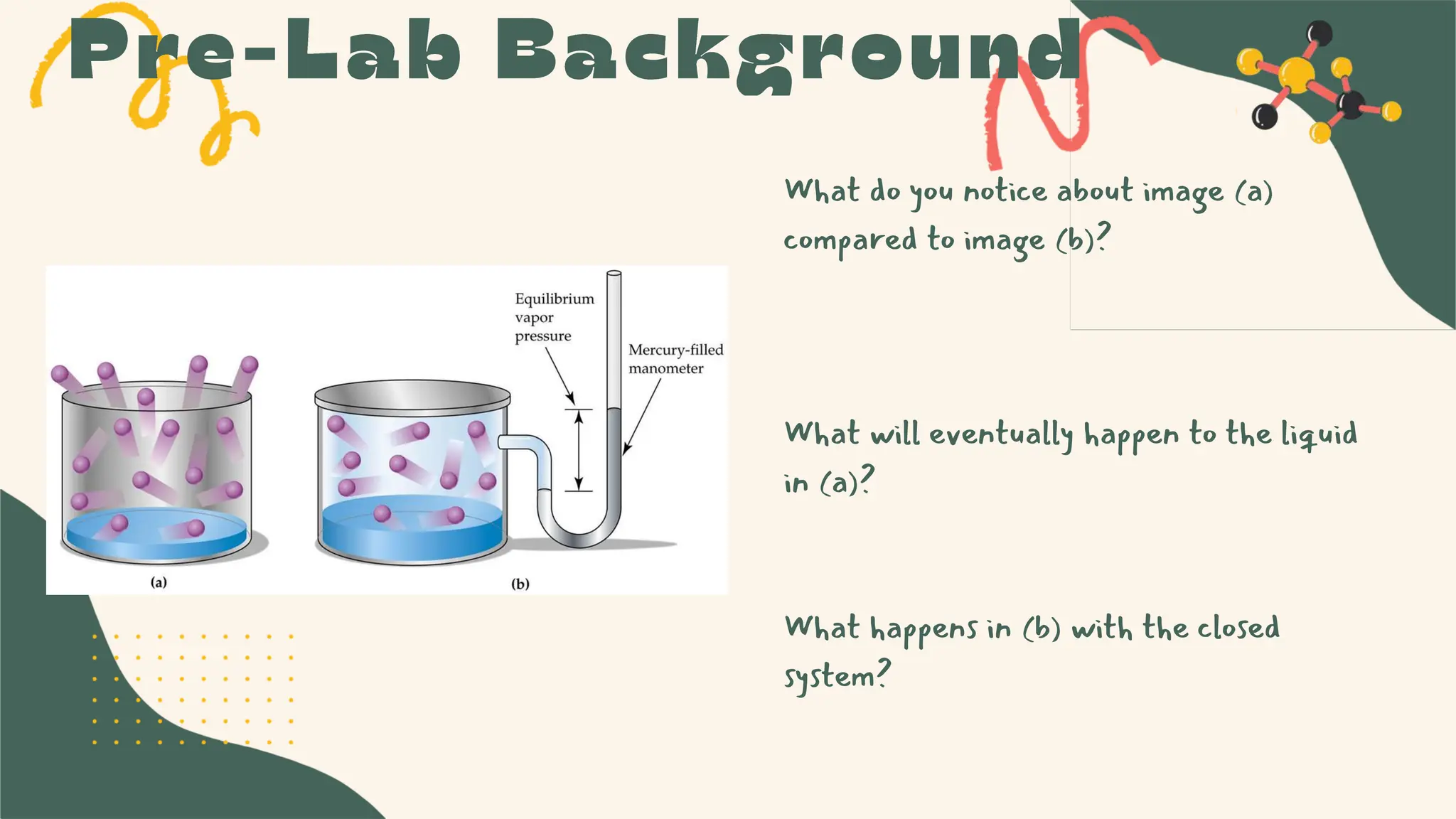 Pre-Lab Background

Equilibrium vapor pressure

Mercury-filled manometer

(a)

(b)

What do you notice about image (a) compared to image (b)?

What will eventually happen to the liquid in (a)?

What happens in (b) with the closed system?